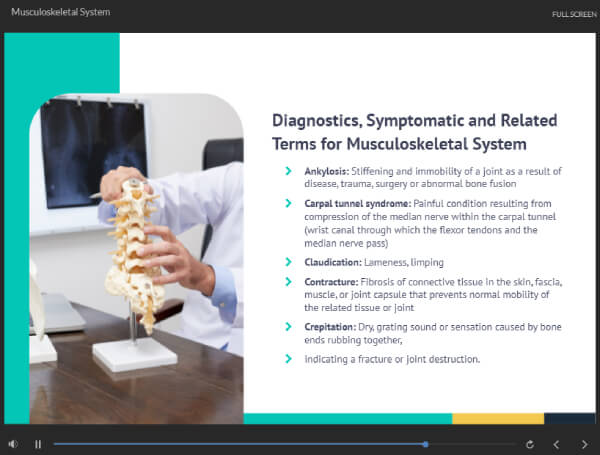 Musculoskeletal System

FULL SCREEN

Diagnostics, Symptomatic and Related Terms for Musculoskeletal System

Ankylosis: Stiffening and immobility of a joint as a result of disease, trauma, surgery or abnormal bone fusion

Carpal tunnel syndrome: Painful condition resulting from compression of the median nerve within the carpal tunnel (wrist canal through which the flexor tendons and the median nerve pass)

Claudication: Lameness, limping

Contracture: Fibrosis of connective tissue in the skin, fascia, muscle, or joint capsule that prevents normal mobility of the related tissue or joint

Crepitation: Dry, grating sound or sensation caused by bone ends rubbing together,

indicating a fracture or joint destruction.